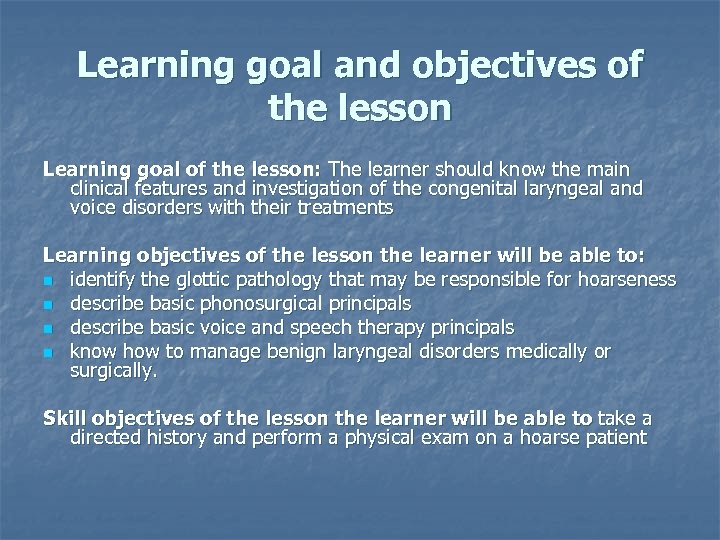 Learning goal and objectives of the lesson

Learning goal of the lesson: The learner should know the main clinical features and investigation of the congenital laryngeal and voice disorders with their treatments

Learning objectives of the lesson the learner will be able to:
- identify the glottic pathology that may be responsible for hoarseness
- describe basic phonosurgical principals
- describe basic voice and speech therapy principals
- know how to manage benign laryngeal disorders medically or surgically.

Skill objectives of the lesson the learner will be able to take a directed history and perform a physical exam on a hoarse patient